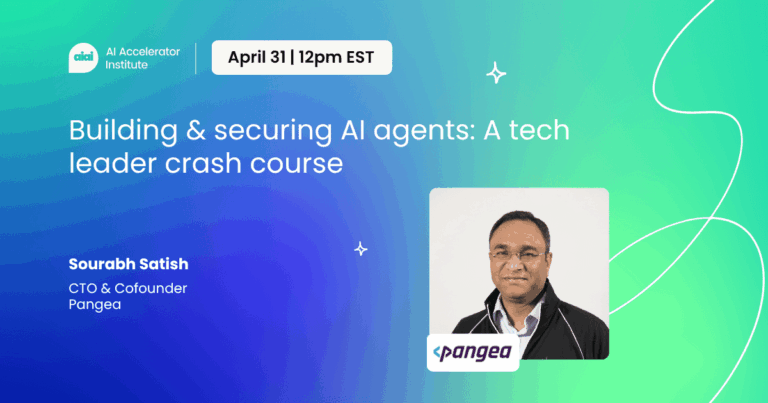 aiai AI Accelerator Institute

April 31 | 12pm EST

Building & securing AI agents: A tech leader crash course

Sourabh Satish

CTO & Cofounder
Pangea

pangea